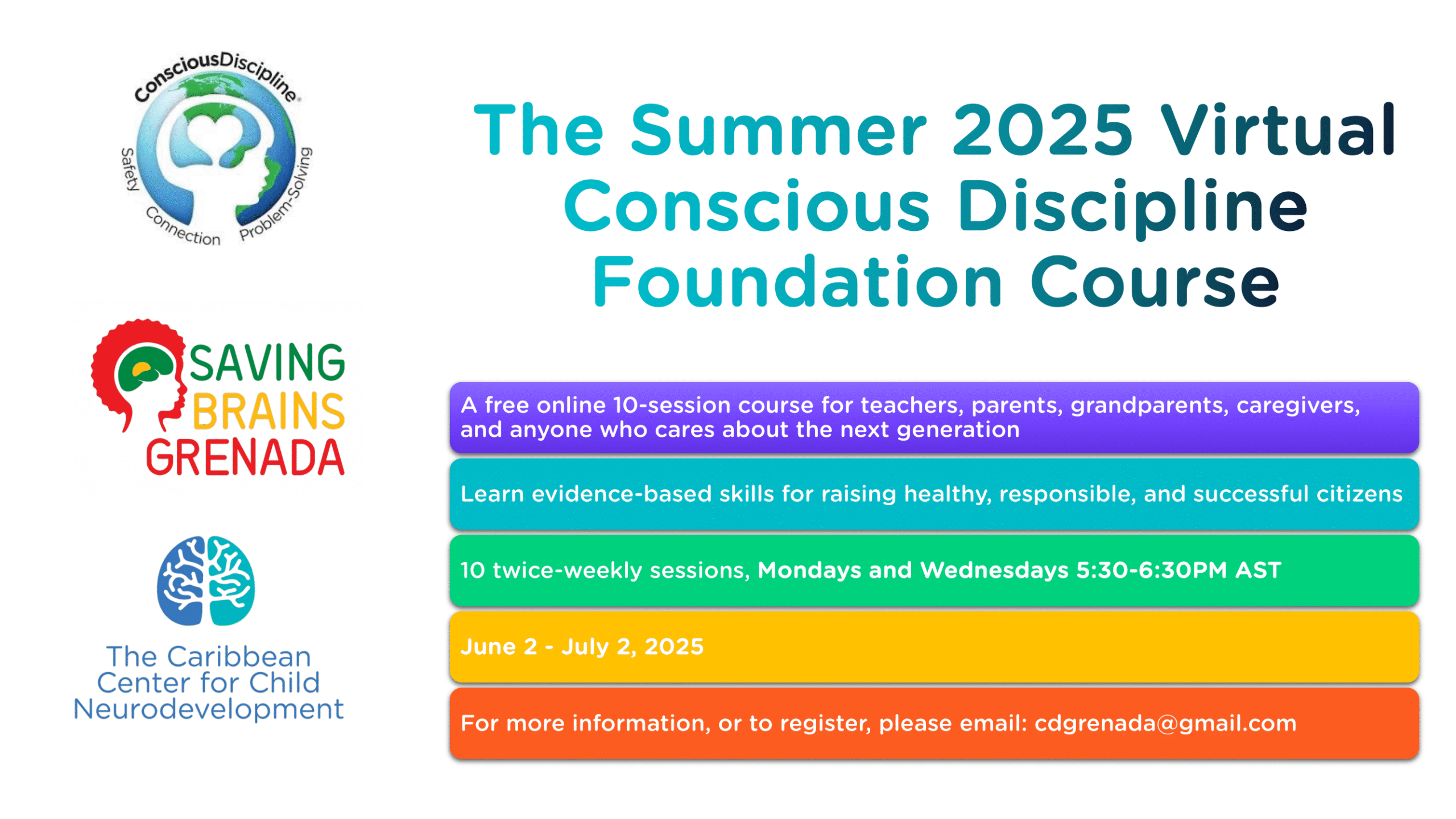 ConsciousDiscipline
Safety Connection Problem-Solving

SAVING BRAINS GRENADA

The Caribbean Center for Child Neurodevelopment

The Summer 2025 Virtual Conscious Discipline Foundation Course

A free online 10-session course for teachers, parents, grandparents, caregivers, and anyone who cares about the next generation

Learn evidence-based skills for raising healthy, responsible, and successful citizens

10 twice-weekly sessions, Mondays and Wednesdays 5:30-6:30PM AST

June 2 - July 2, 2025

For more information, or to register, please email: cdgrenada@gmail.com